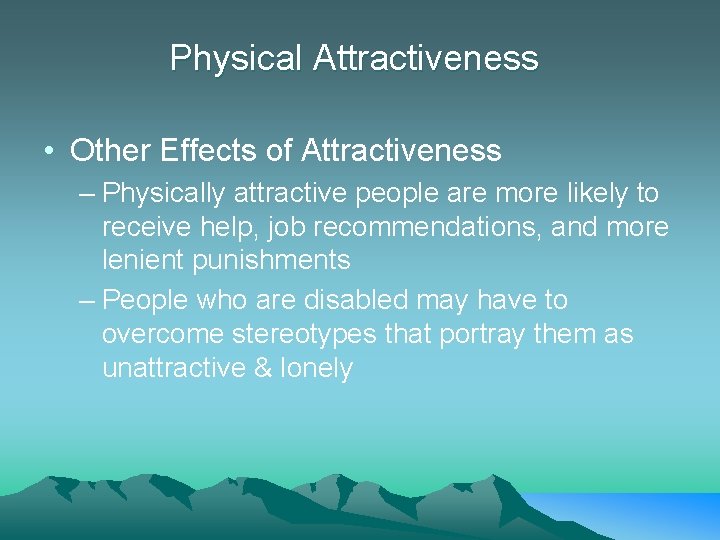 Physical Attractiveness

• Other Effects of Attractiveness

– Physically attractive people are more likely to receive help, job recommendations, and more lenient punishments

– People who are disabled may have to overcome stereotypes that portray them as unattractive & lonely